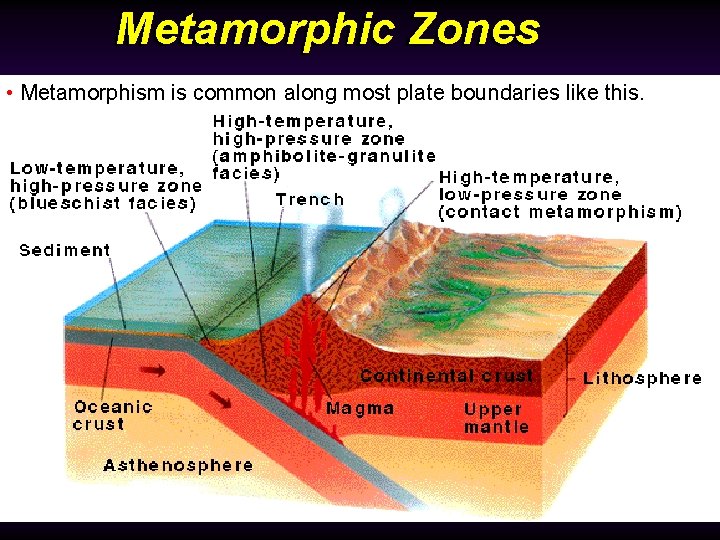 Metamorphic Zones

• Metamorphism is common along most plate boundaries like this.

High-temperature, high-pressure zone (amphibolite-granulite facies)

Low-temperature, high-pressure zone (blueschist facies)

Trench

High-temperature, low-pressure zone (contact metamorphism)

Sediment

Continental crust

Lithosphere

Oceanic crust

Magma

Upper mantle

Asthenosphere